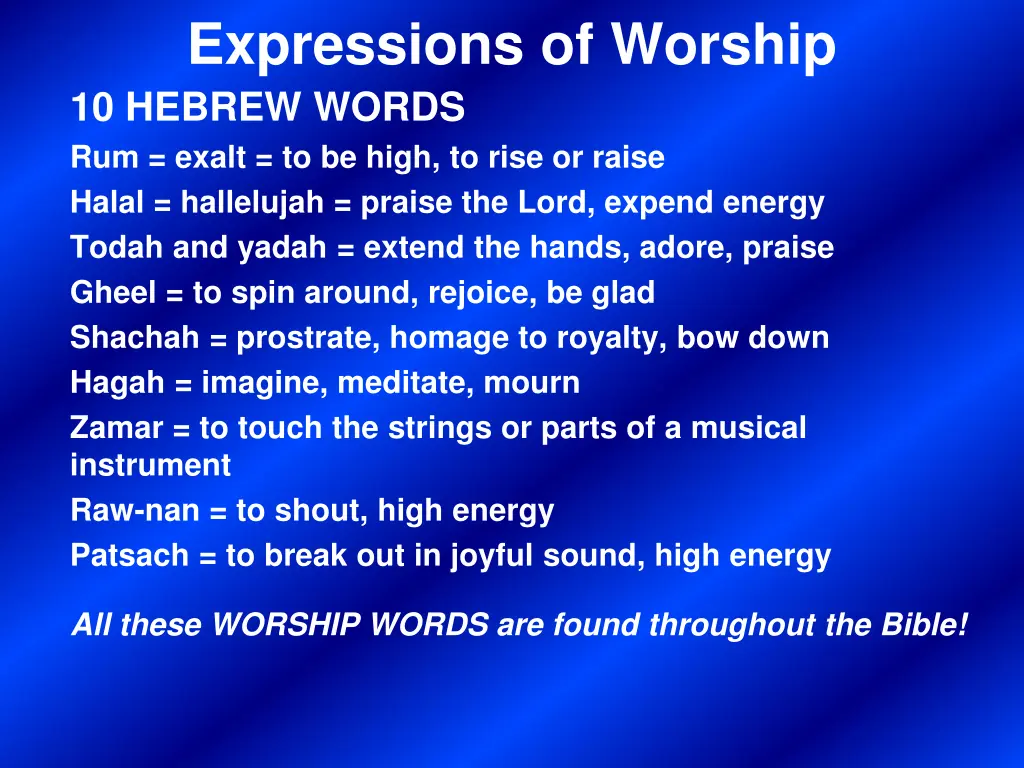 Expressions of Worship

10 HEBREW WORDS

Rum = exalt = to be high, to rise or raise

Halal = hallelujah = praise the Lord, expend energy

Todah and yadah = extend the hands, adore, praise

Gheel = to spin around, rejoice, be glad

Shachah = prostrate, homage to royalty, bow down

Hagah = imagine, meditate, mourn

Zamar = to touch the strings or parts of a musical instrument

Raw-nan = to shout, high energy

Patsach = to break out in joyful sound, high energy

All these WORSHIP WORDS are found throughout the Bible!